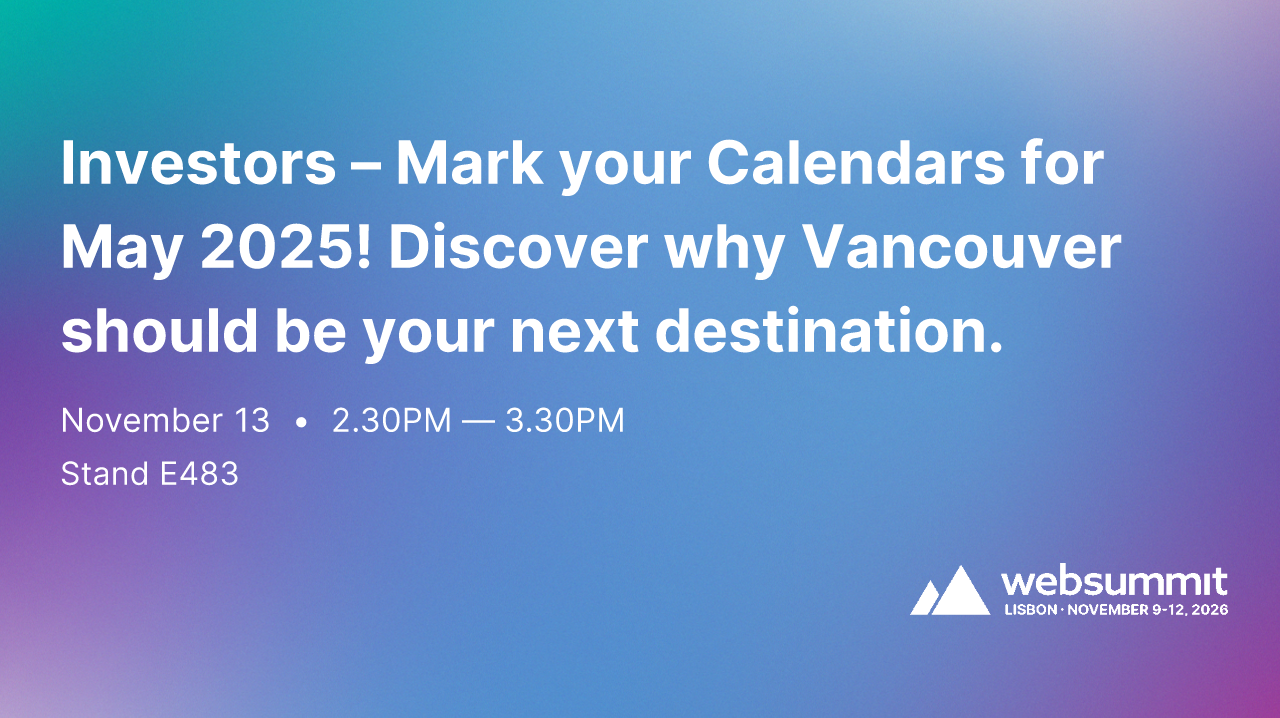 Investors – Mark your Calendars for May 2025! Discover why Vancouver should be your next destination.

November 13 • 2.30PM — 3.30PM
Stand E483

websummit
LISBON · NOVEMBER 9-12, 2026